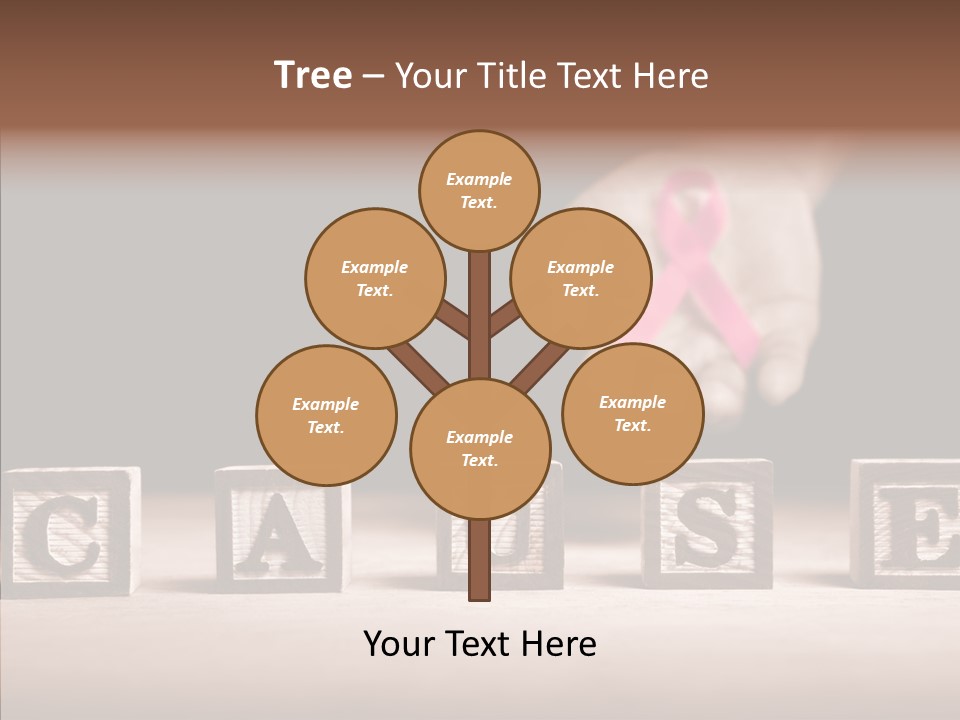 Tree – Your Title Text Here

Example Text.

Example Text.

Example Text.

Example Text.

Example Text.

Example Text.

C A U S E

Your Text Here